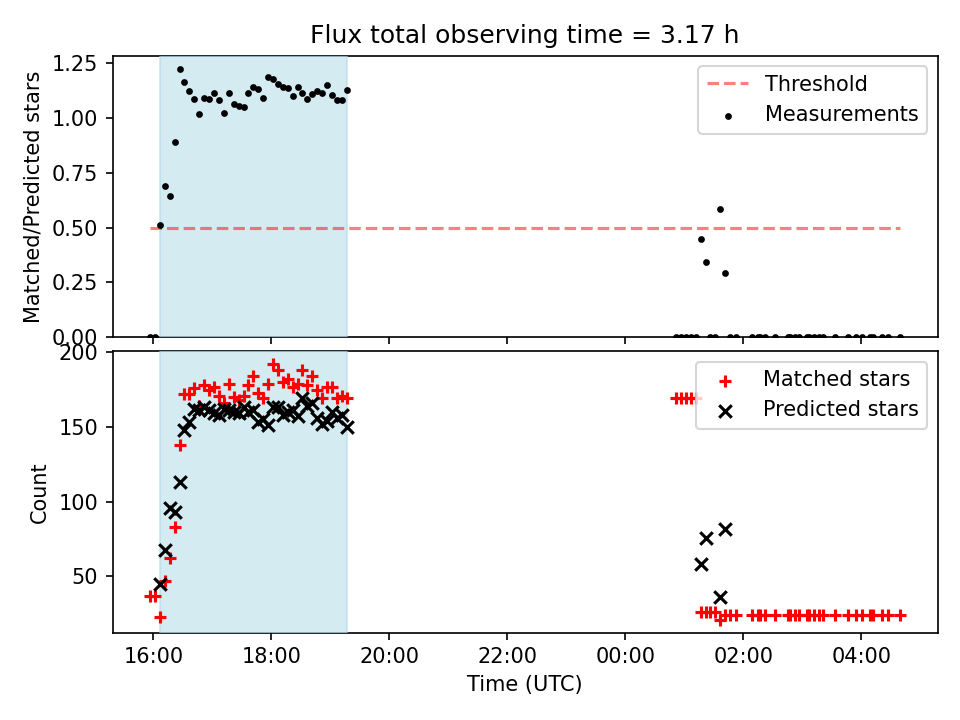 Flux total observing time = 3.17 h

Matched/Predicted stars

1.25
1.00
0.75
0.50
0.25
0.00

Threshold
Measurements

Count

200
150
100
50

Matched stars
Predicted stars

16:00
18:00
20:00
22:00
00:00
02:00
04:00

Time (UTC)